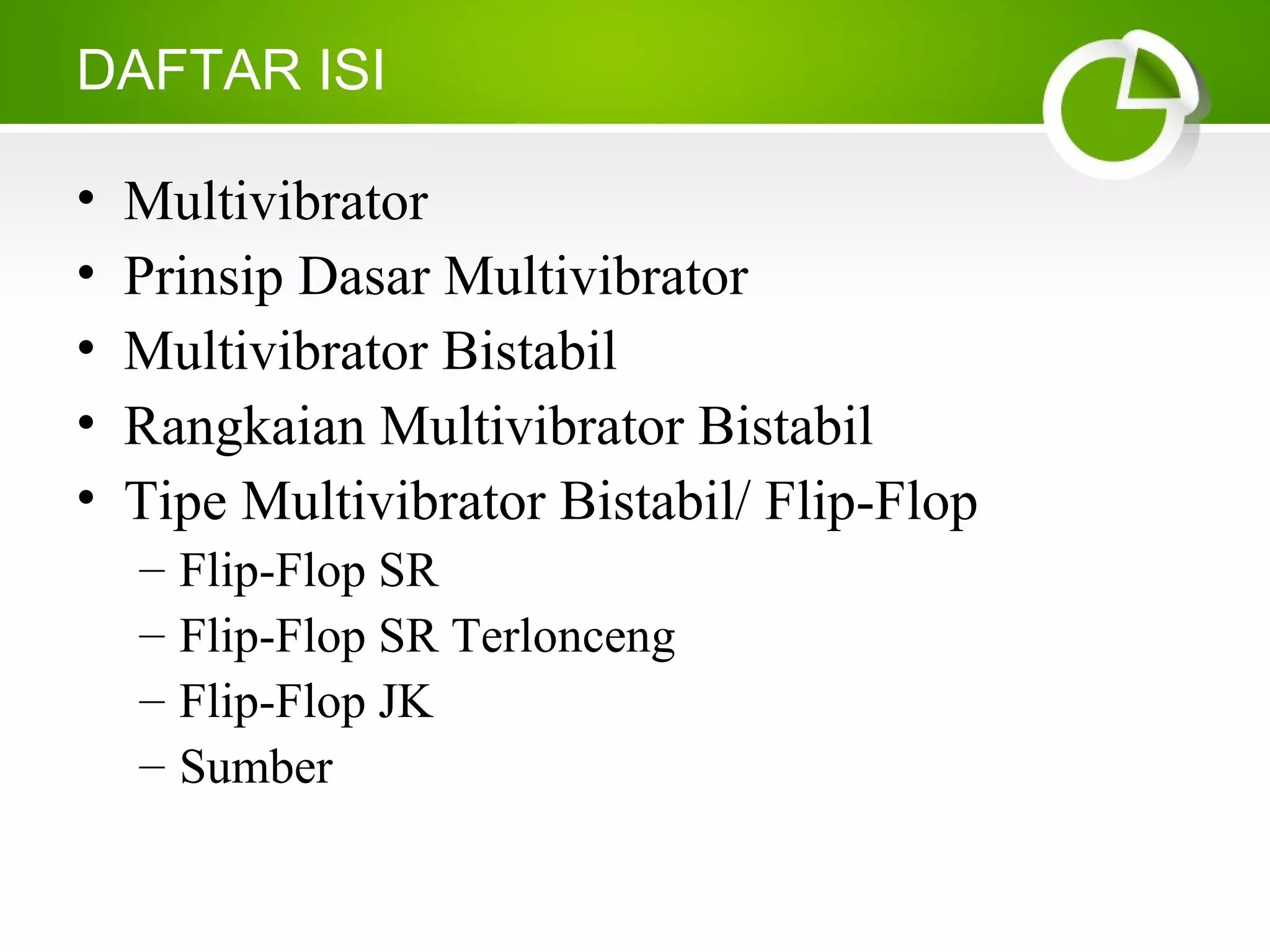 DAFTAR ISI

• Multivibrator
• Prinsip Dasar Multivibrator
• Multivibrator Bistabil
• Rangkaian Multivibrator Bistabil
• Tipe Multivibrator Bistabil/ Flip-Flop
– Flip-Flop SR
– Flip-Flop SR Terlonceng
– Flip-Flop JK
– Sumber